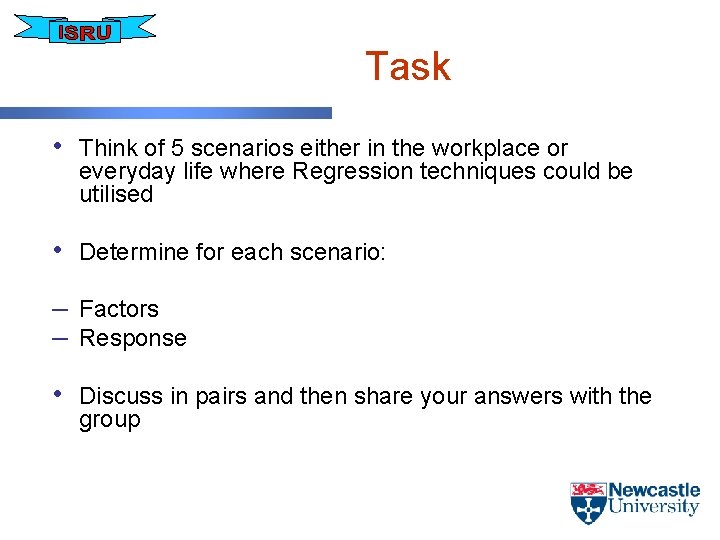 ISRU

Task

• Think of 5 scenarios either in the workplace or everyday life where Regression techniques could be utilised

• Determine for each scenario:

– Factors
– Response

• Discuss in pairs and then share your answers with the group

Newcastle University